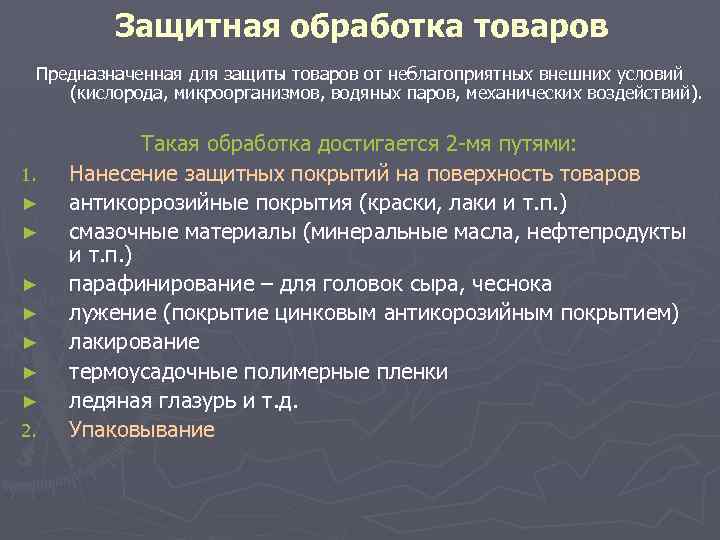 Защитная обработка товаров

Предназначенная для защиты товаров от неблагоприятных внешних условий (кислорода, микроорганизмов, водяных паров, механических воздействий).

Такая обработка достигается 2-мя путями:

1. Нанесение защитных покрытий на поверхность товаров
► антикоррозийные покрытия (краски, лаки и т.п.)
► смазочные материалы (минеральные масла, нефтепродукты и т.п.)
► парафинирование – для головок сыра, чеснока
► лужение (покрытие цинковым антикорозийным покрытием)
► лакирование
► термоусадочные полимерные пленки
► ледяная глазурь и т.д.
2. Упаковывание